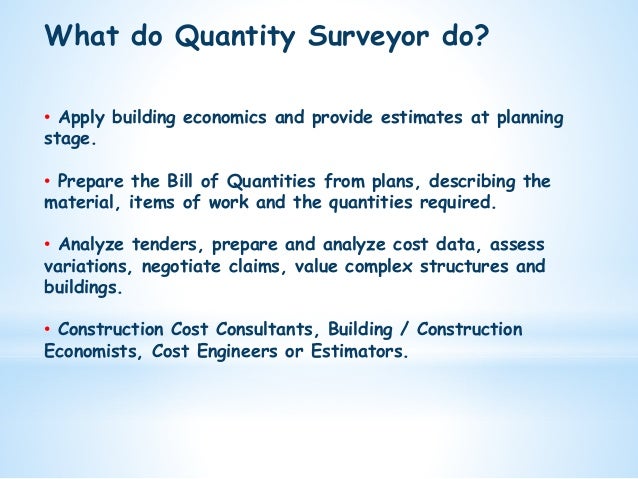 What do Quantity Surveyor do?

• Apply building economics and provide estimates at planning stage.

• Prepare the Bill of Quantities from plans, describing the material, items of work and the quantities required.

• Analyze tenders, prepare and analyze cost data, assess variations, negotiate claims, value complex structures and buildings.

• Construction Cost Consultants, Building / Construction Economists, Cost Engineers or Estimators.